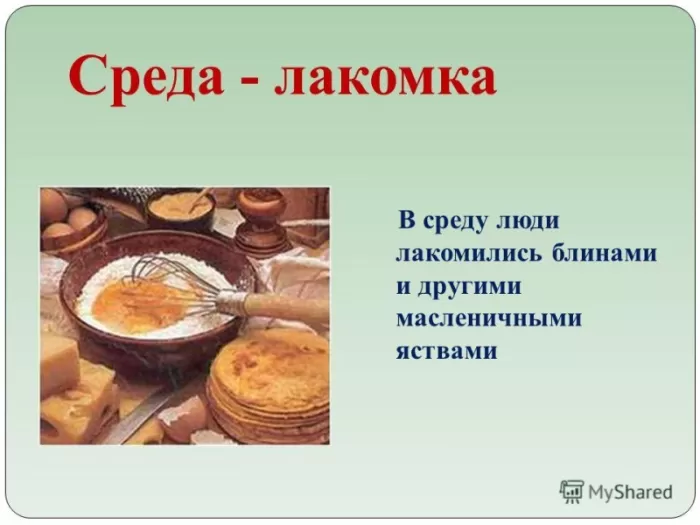 Среда - лакомка

В среду люди лакомились блинами и другими масленичными яствами

MyShared